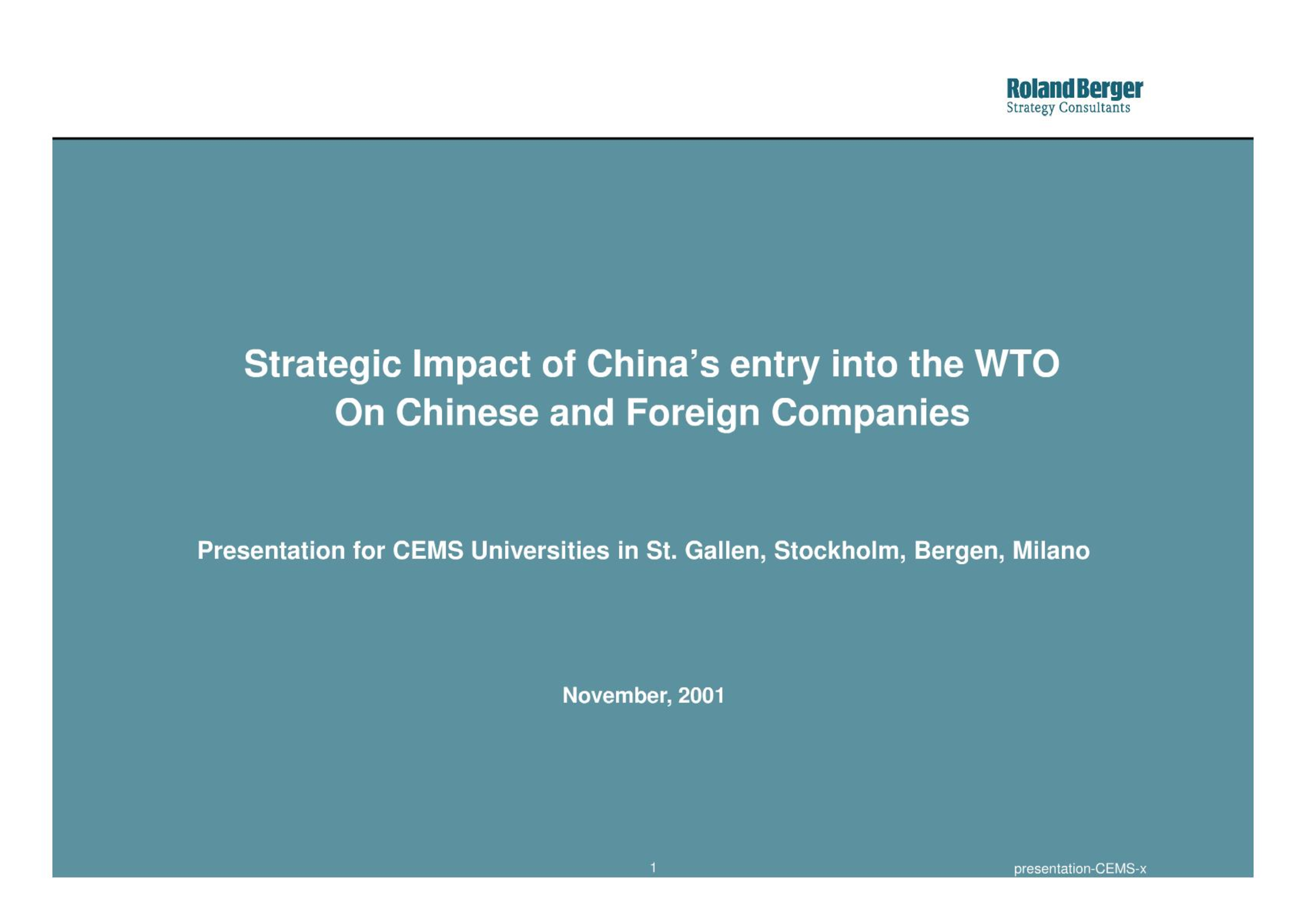 Roland Berger
Strategy Consultants

Strategic Impact of China's entry into the WTO
On Chinese and Foreign Companies

Presentation for CEMS Universities in St. Gallen, Stockholm, Bergen, Milano

November, 2001

1

presentation-CEMS-x